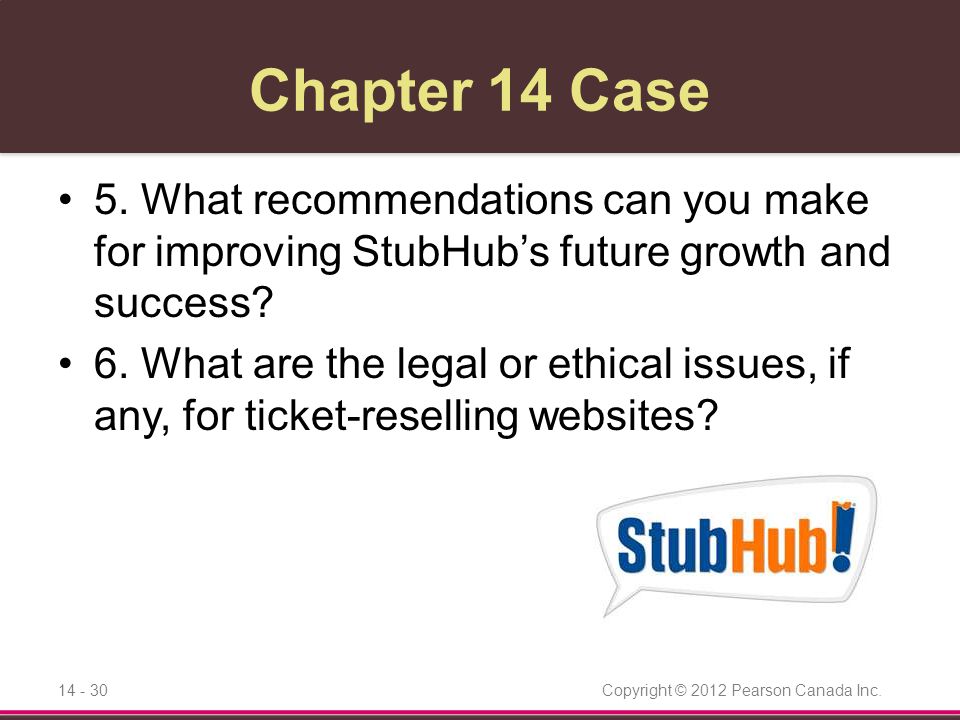 Chapter 14 Case

• 5. What recommendations can you make for improving StubHub's future growth and success?

• 6. What are the legal or ethical issues, if any, for ticket-reselling websites?

StubHub!

14 - 30

Copyright © 2012 Pearson Canada Inc.